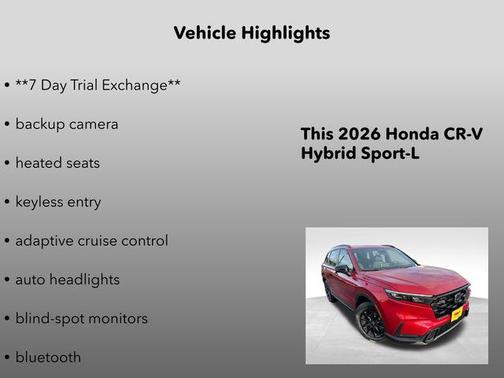 Vehicle Highlights

• **7 Day Trial Exchange**

• backup camera

• heated seats

• keyless entry

• adaptive cruise control

• auto headlights

• blind-spot monitors

• bluetooth

This 2026 Honda CR-V Hybrid Sport-L